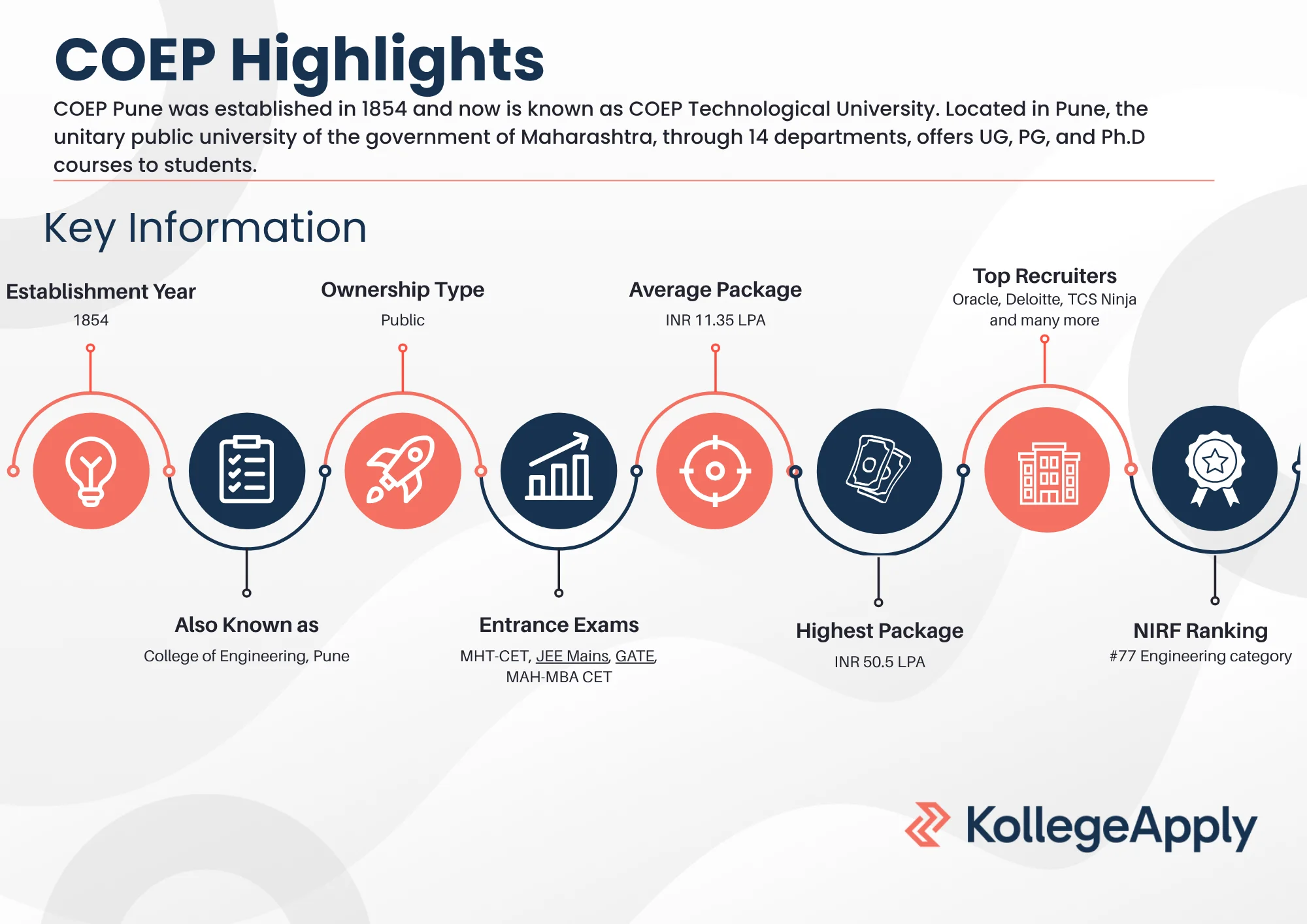 COEP Highlights

COEP Pune was established in 1854 and now is known as COEP Technological University. Located in Pune, the unitary public university of the government of Maharashtra, through 14 departments, offers UG, PG, and Ph.D courses to students.

Key Information

Establishment Year
1854

Ownership Type
Public

Average Package
INR 11.35 LPA

Top Recruiters
Oracle, Deloitte, TCS Ninja and many more

Also Known as
College of Engineering, Pune

Entrance Exams
MHT-CET, JEE Mains, GATE, MAH-MBA CET

Highest Package
INR 50.5 LPA

NIRF Ranking
#77 Engineering category

KollegeApply